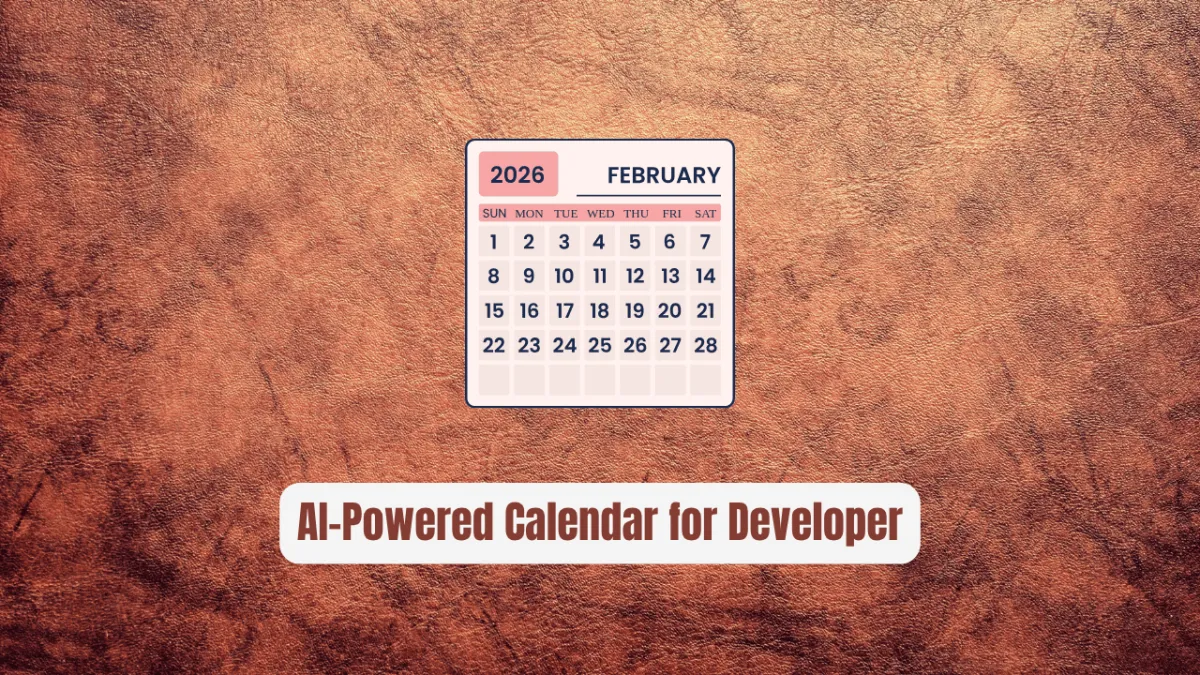 2026 FEBRUARY

| SUN | MON | TUE | WED | THU | FRI | SAT |
|---|---|---|---|---|---|---|
| 1 | 2 | 3 | 4 | 5 | 6 | 7 |
| 8 | 9 | 10 | 11 | 12 | 13 | 14 |
| 15 | 16 | 17 | 18 | 19 | 20 | 21 |
| 22 | 23 | 24 | 25 | 26 | 27 | 28 |

AI-Powered Calendar for Developer